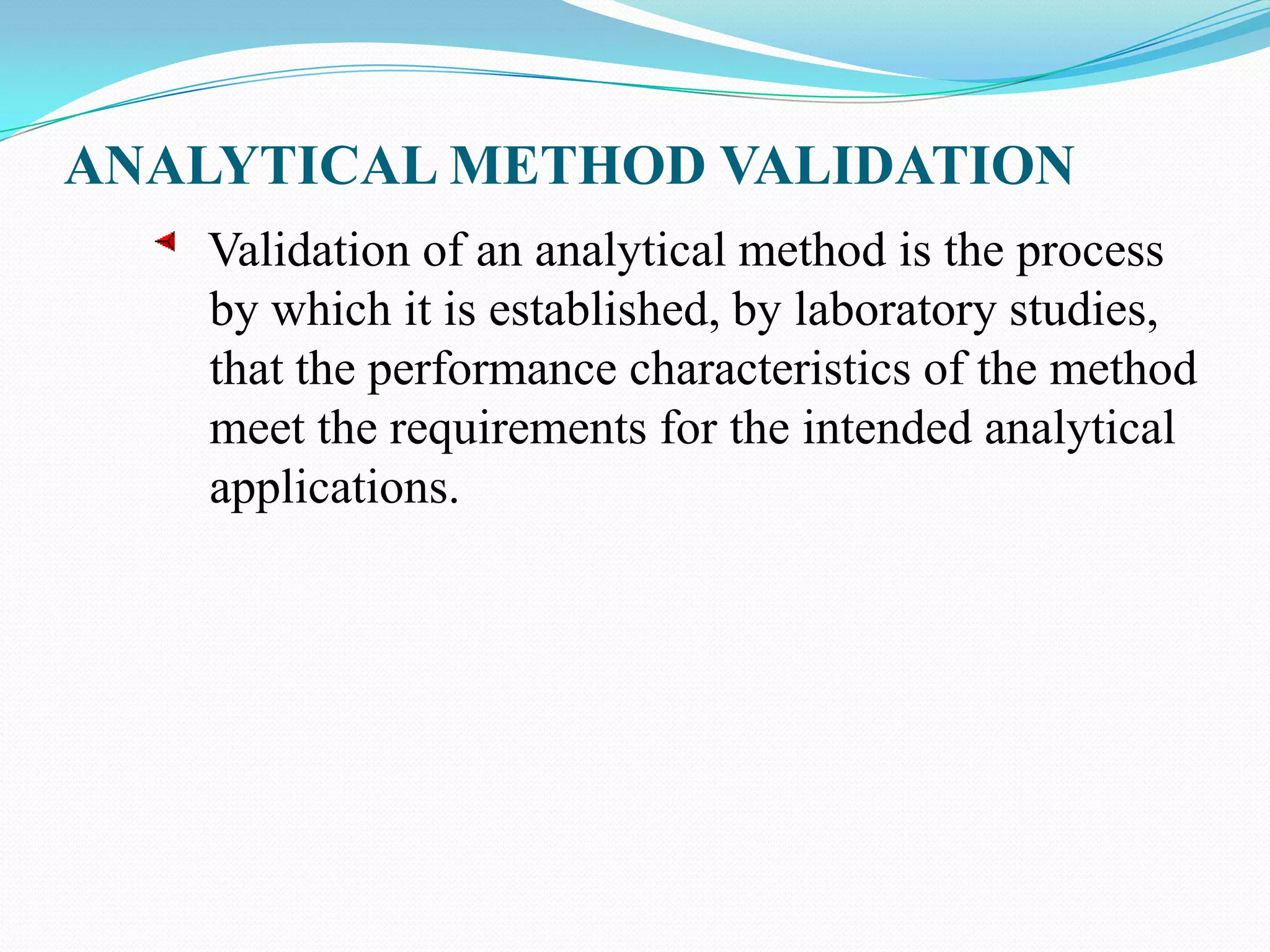 ANALYTICAL METHOD VALIDATION

Validation of an analytical method is the process by which it is established, by laboratory studies, that the performance characteristics of the method meet the requirements for the intended analytical applications.